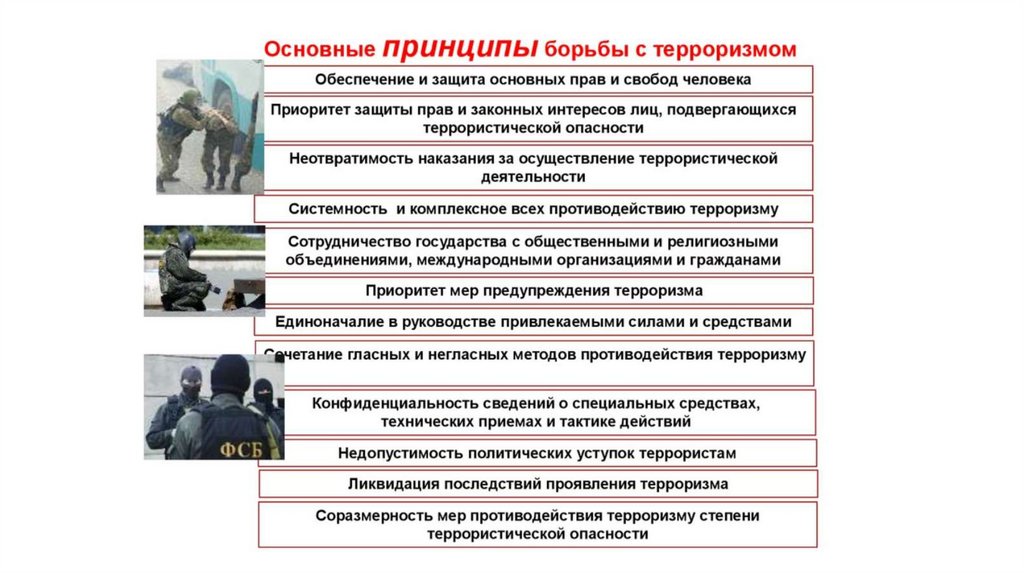 Основные принципы борьбы с терроризмом

Обеспечение и защита основных прав и свобод человека

Приоритет защиты прав и законных интересов лиц, подвергающихся террористической опасности

Неотвратимость наказания за осуществление террористической деятельности

Системность и комплексное всех противодействию терроризму

Сотрудничество государства с общественными и религиозными объединениями, международными организациями и гражданами

Приоритет мер предупреждения терроризма

Единоначалие в руководстве привлекаемыми силами и средствами

Сочетание гласных и негласных методов противодействия терроризму

Конфиденциальность сведений о специальных средствах, технических приемах и тактике действий

Недопустимость политических уступок террористам

Ликвидация последствий проявления терроризма

Соразмерность мер противодействия терроризму степени террористической опасности

ФСБ